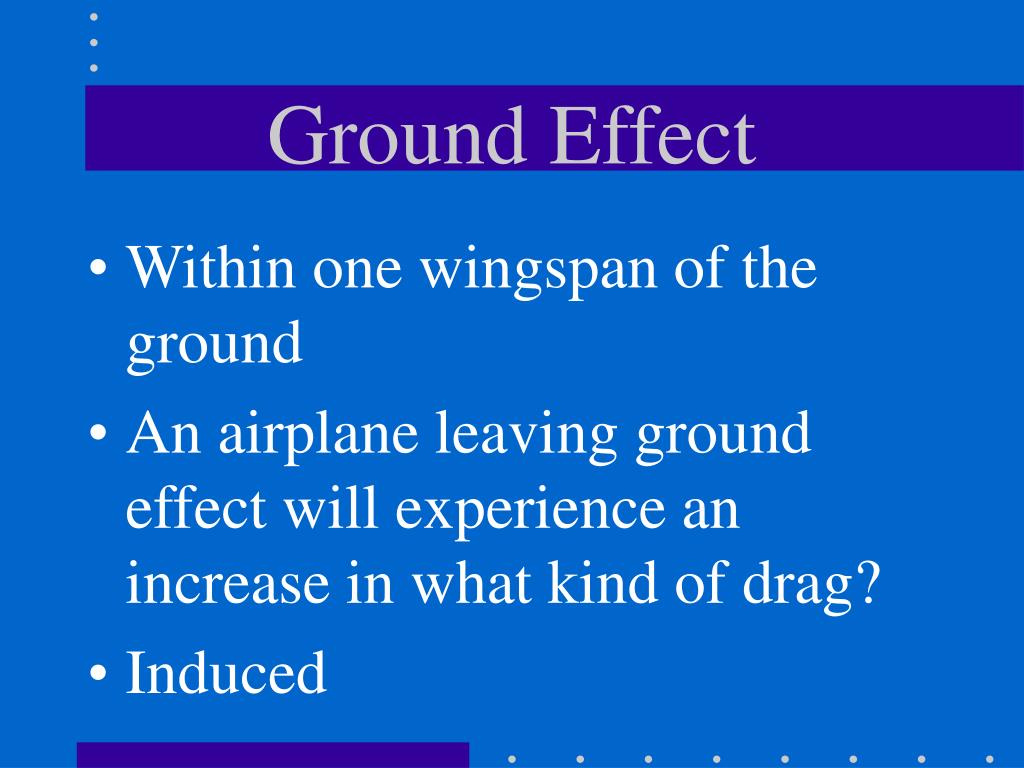 Ground Effect

• Within one wingspan of the ground
• An airplane leaving ground effect will experience an increase in what kind of drag?
• Induced